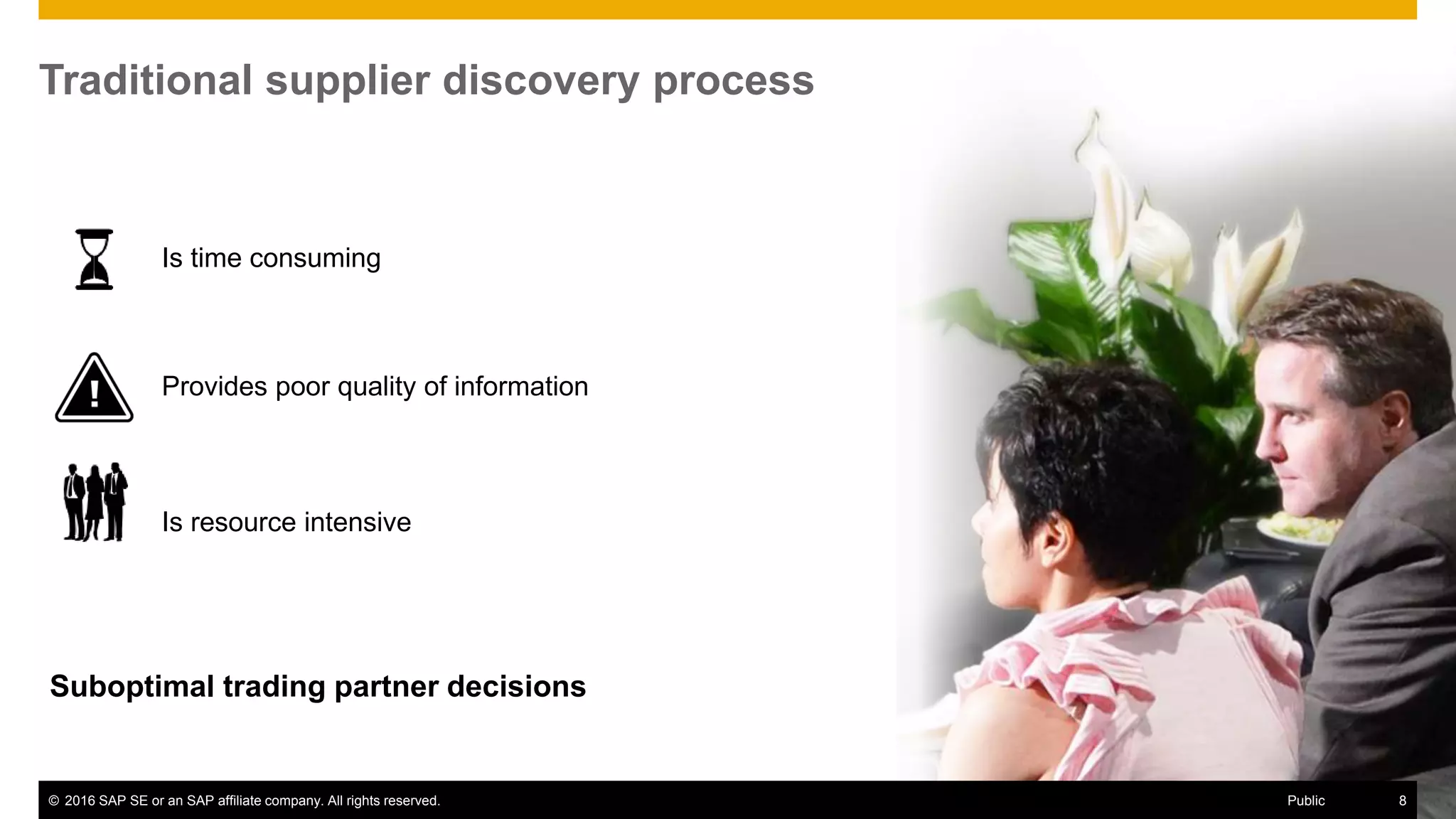 Traditional supplier discovery process

Is time consuming

Provides poor quality of information

Is resource intensive

Suboptimal trading partner decisions

© 2016 SAP SE or an SAP affiliate company. All rights reserved.

Public

8